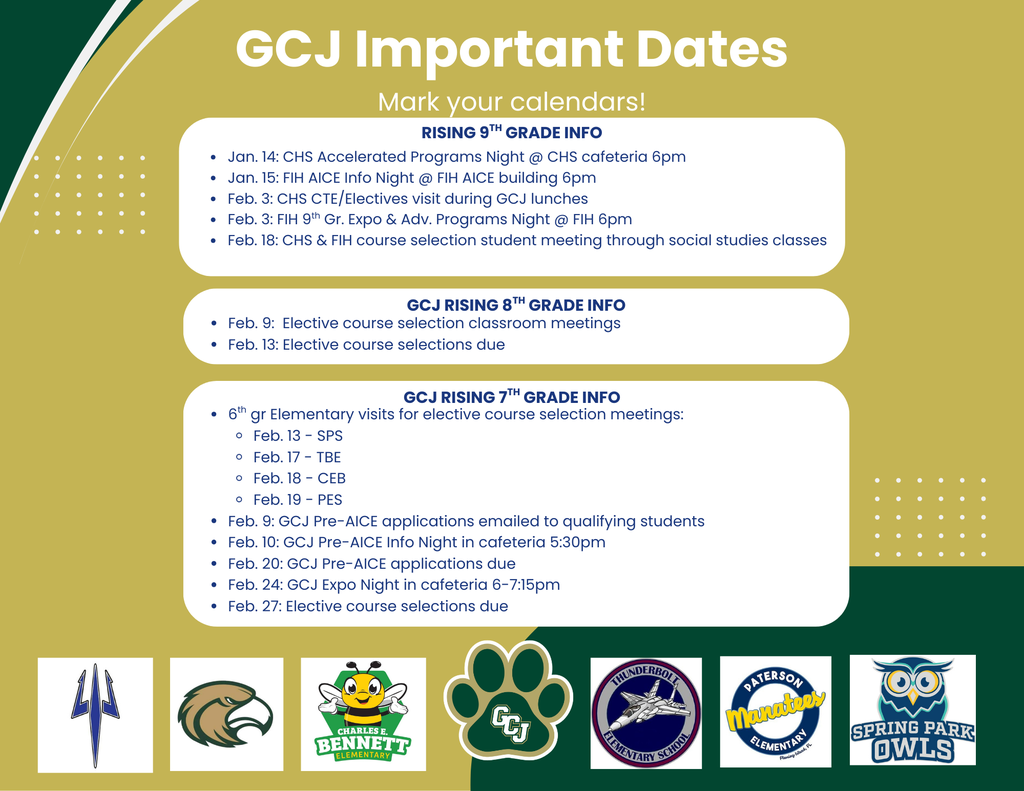 GCJ Important Dates

Mark your calendars!

RISING 9$^{TH}$ GRADE INFO

- Jan. 14: CHS Accelerated Programs Night @ CHS cafeteria 6pm
- Jan. 15: FIH AICE Info Night @ FIH AICE building 6pm
- Feb. 3: CHS CTE/Electives visit during GCJ lunches
- Feb. 3: FIH 9$^{th}$ Gr. Expo & Adv. Programs Night @ FIH 6pm
- Feb. 18: CHS & FIH course selection student meeting through social studies classes

GCJ RISING 8$^{TH}$ GRADE INFO

- Feb. 9: Elective course selection classroom meetings
- Feb. 13: Elective course selections due

GCJ RISING 7$^{TH}$ GRADE INFO

- 6$^{th}$ gr Elementary visits for elective course selection meetings:
  - Feb. 13 - SPS
  - Feb. 17 - TBE
  - Feb. 18 - CEB
  - Feb. 19 - PES
- Feb. 9: GCJ Pre-AICE applications emailed to qualifying students
- Feb. 10: GCJ Pre-AICE Info Night in cafeteria 5:30pm
- Feb. 20: GCJ Pre-AICE applications due
- Feb. 24: GCJ Expo Night in cafeteria 6-7:15pm
- Feb. 27: Elective course selections due

CHARLES E. BENNETT ELEMENTARY

GCJ

THUNDERBOLT ELEMENTARY SCHOOL

PATERSON Manatees ELEMENTARY

SPRING PARK OWLS